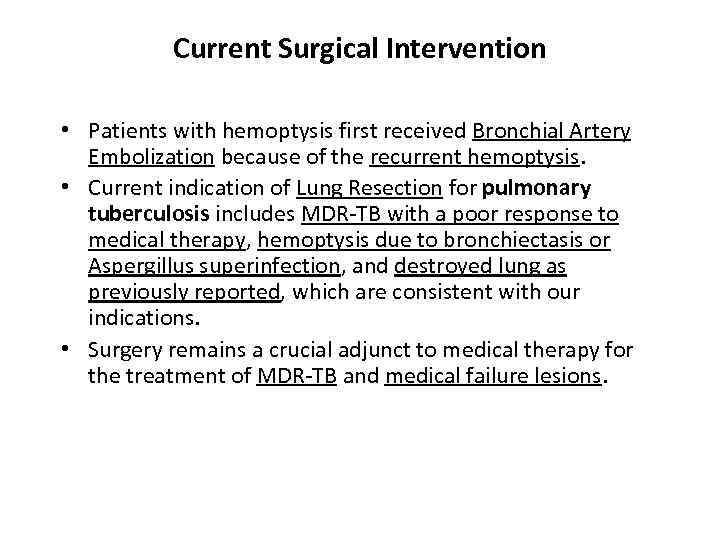 Current Surgical Intervention

• Patients with hemoptysis first received Bronchial Artery Embolization because of the recurrent hemoptysis.
• Current indication of Lung Resection for pulmonary tuberculosis includes MDR-TB with a poor response to medical therapy, hemoptysis due to bronchiectasis or Aspergillus superinfection, and destroyed lung as previously reported, which are consistent with our indications.
• Surgery remains a crucial adjunct to medical therapy for the treatment of MDR-TB and medical failure lesions.